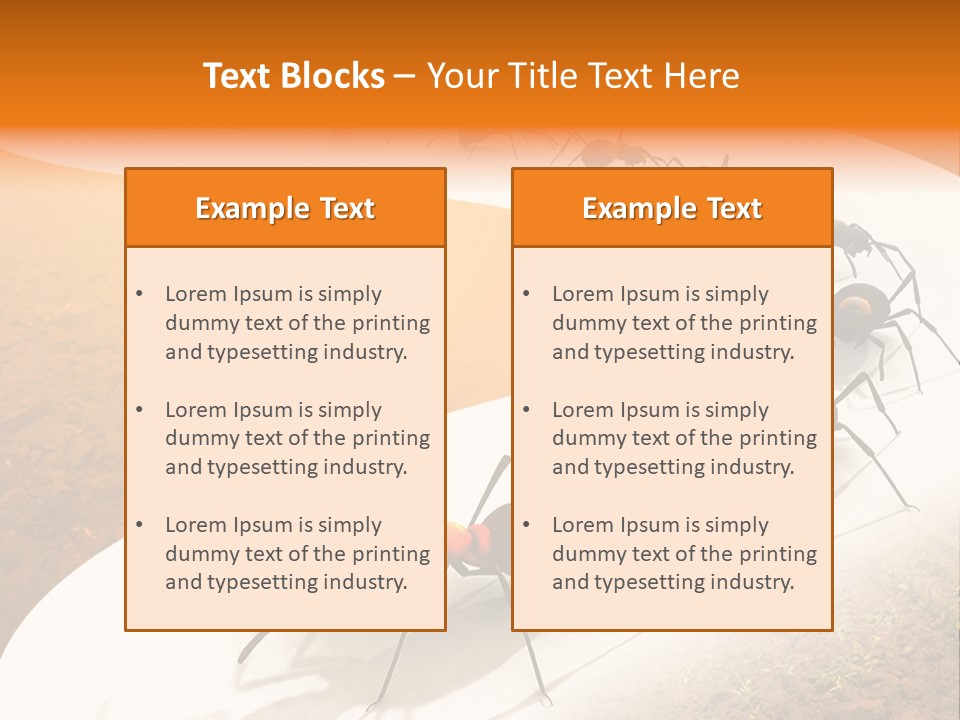 Text Blocks – Your Title Text Here

Example Text

• Lorem Ipsum is simply dummy text of the printing and typesetting industry.

• Lorem Ipsum is simply dummy text of the printing and typesetting industry.

• Lorem Ipsum is simply dummy text of the printing and typesetting industry.

Example Text

• Lorem Ipsum is simply dummy text of the printing and typesetting industry.

• Lorem Ipsum is simply dummy text of the printing and typesetting industry.

• Lorem Ipsum is simply dummy text of the printing and typesetting industry.